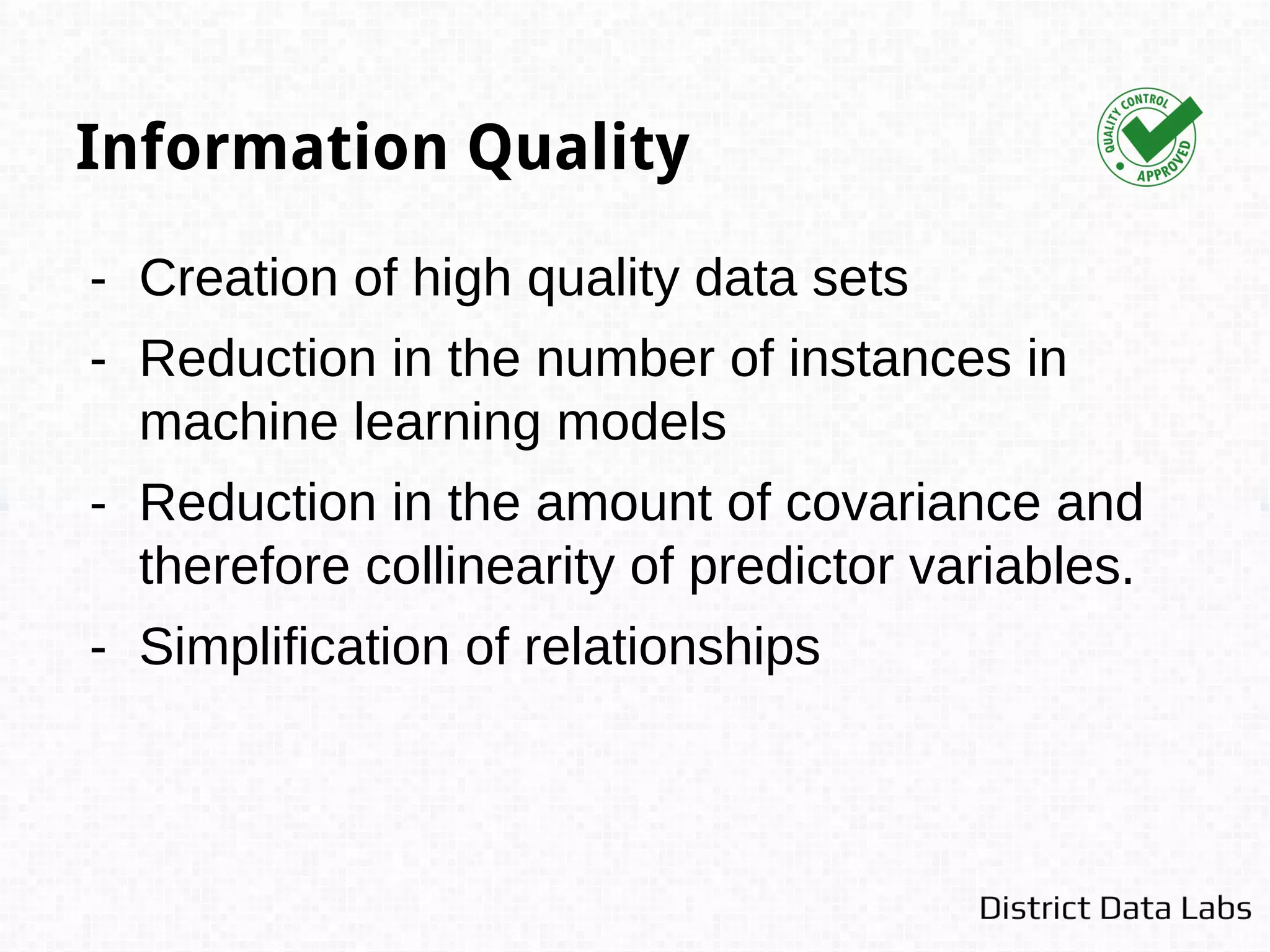 Information Quality

QUALITY CONTROL APPROVED

- Creation of high quality data sets
- Reduction in the number of instances in machine learning models
- Reduction in the amount of covariance and therefore collinearity of predictor variables.
- Simplification of relationships

District Data Labs